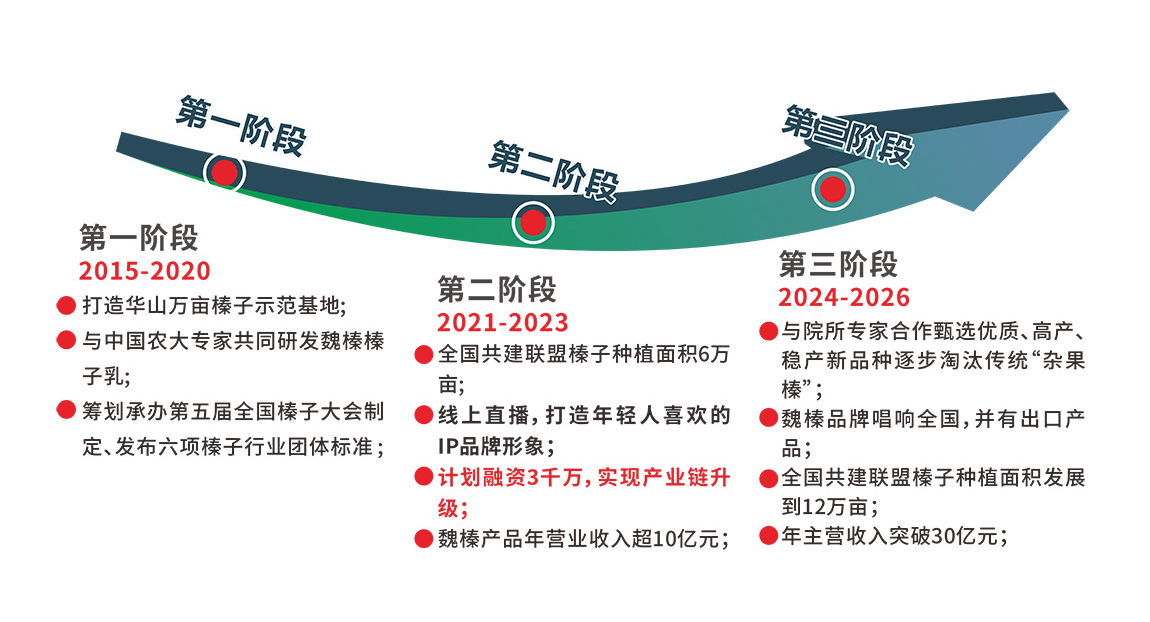 第一阶段

第二阶段

第三阶段

第一阶段
2015-2020
打造华山万亩榛子示范基地;
与中国农大专家共同研发魏榛榛子乳;
筹划承办第五届全国榛子大会制定、发布六项榛子行业团体标准；

第二阶段
2021-2023
全国共建联盟榛子种植面积6万亩;
线上直播，打造年轻人喜欢的IP品牌形象；
计划融资3千万，实现产业链升级;
魏榛产品年营业收入超10亿元;

第三阶段
2024-2026
与院所专家合作甄选优质、高产、稳产新品种逐步淘汰传统“杂果榛”;
魏榛品牌唱响全国，并有出口产品;
全国共建联盟榛子种植面积发展到12万亩；
年主营收入突破30亿元；